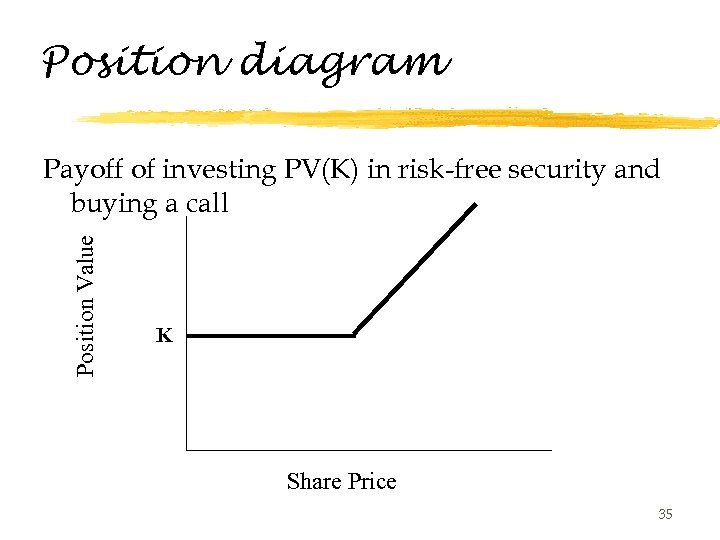 Position diagram

Payoff of investing PV(K) in risk-free security and buying a call

Position Value

K

Share Price

35